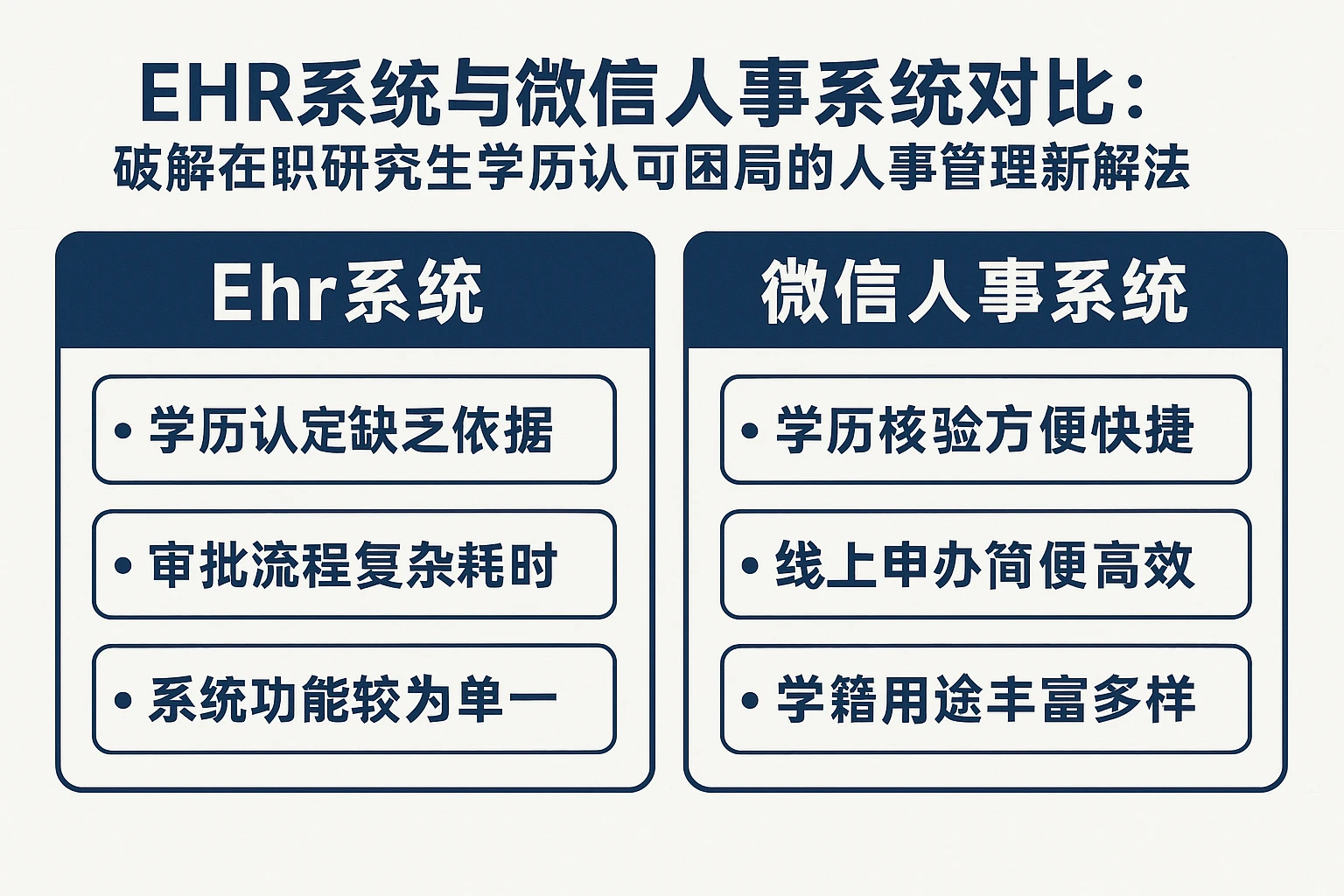 EHR系统与微信人事系统对比：
破解在职研究生学历认可困局的人事管理新解法

Ehr系统

• 学历认定缺乏依据

• 审批流程复杂耗时

• 系统功能较为单一

微信人事系统

• 学历核验方便快捷

• 线上申办简便高效

• 学籍用途丰富多样